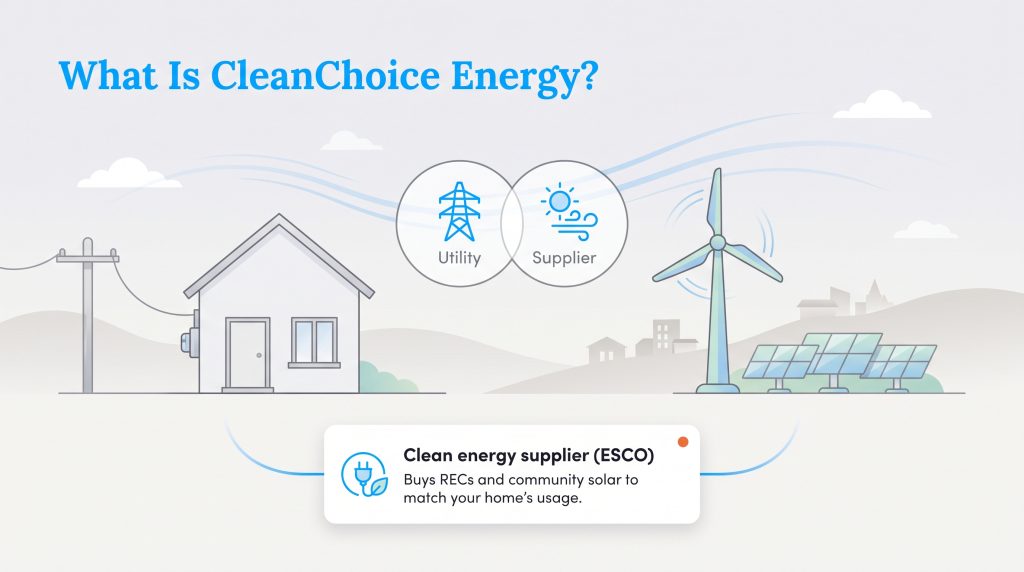 What Is CleanChoice Energy?

Utility

Supplier

Clean energy supplier (ESCO)

Buys RECs and community solar to match your home's usage.